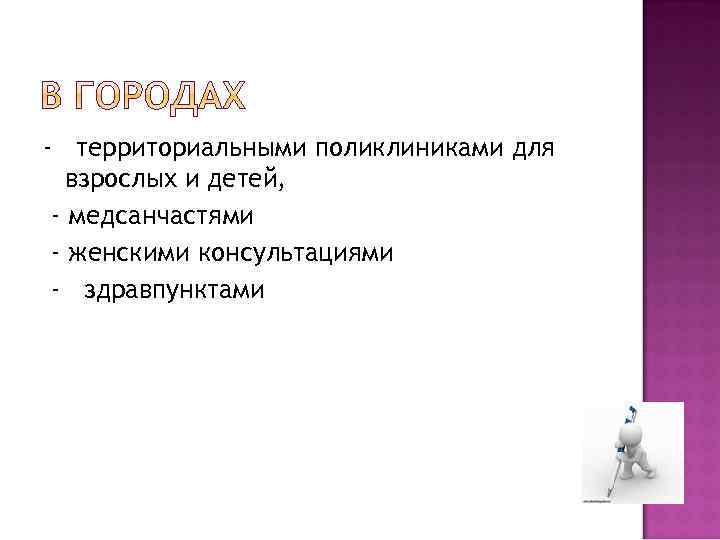 В ГОРОДАХ

- территориальными поликлиниками для взрослых и детей,

- медсанчастями

- женскими консультациями

- здравпунктами